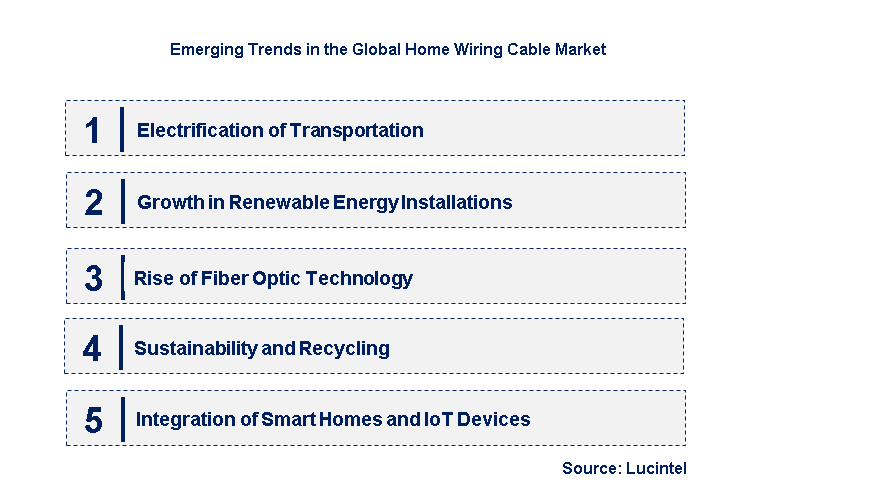 Emerging Trends in the Global Home Wiring Cable Market

1 Electrification of Transportation

2 Growth in Renewable Energy Installations

3 Rise of Fiber Optic Technology

4 Sustainability and Recycling

5 Integration of Smart Homes and IoT Devices

Source: Lucintel